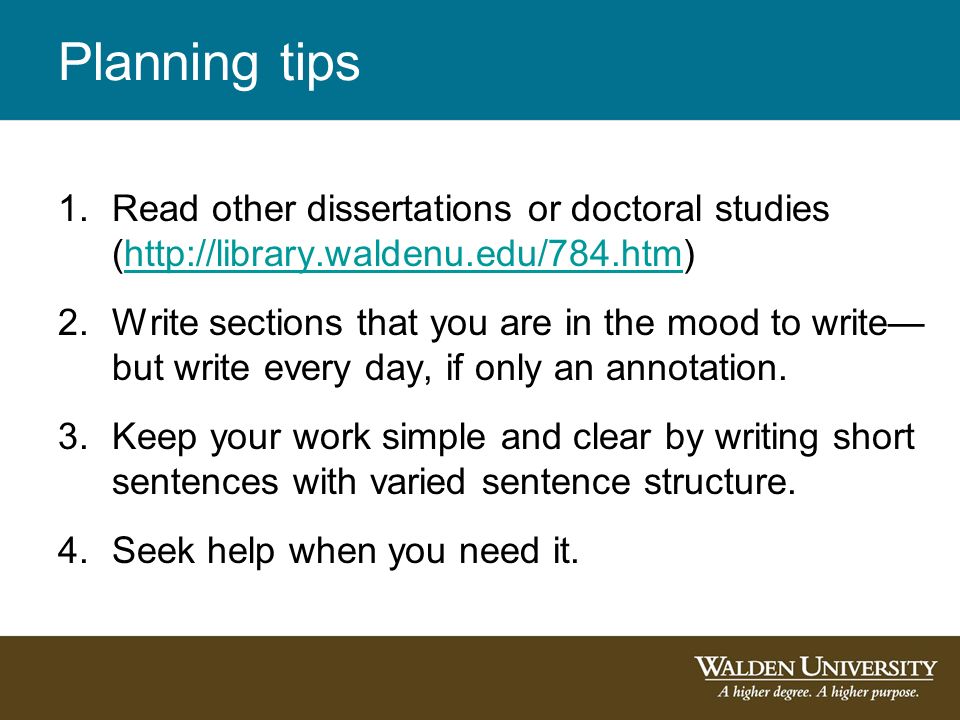 Planning tips

1. Read other dissertations or doctoral studies (http://library.waldenu.edu/784.htm)

2. Write sections that you are in the mood to write—but write every day, if only an annotation.

3. Keep your work simple and clear by writing short sentences with varied sentence structure.

4. Seek help when you need it.

WALDEN UNIVERSITY
A higher degree. A higher purpose.